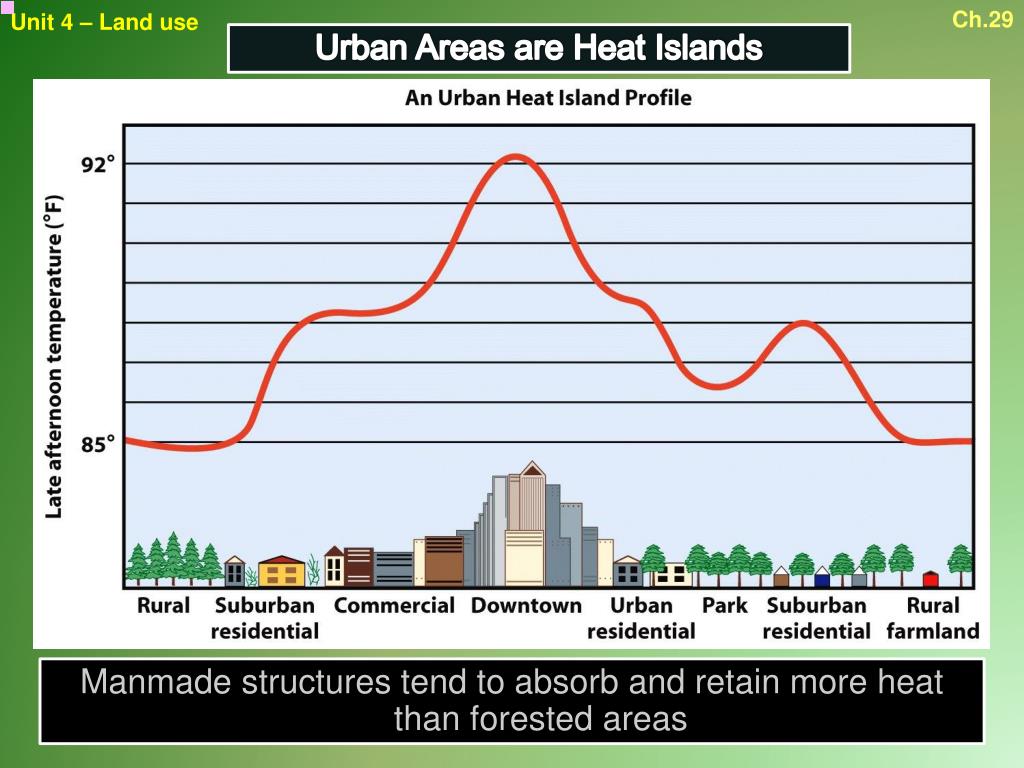 Unit 4 – Land use

Ch.29

Urban Areas are Heat Islands

An Urban Heat Island Profile

Late afternoon temperature (°F)

92°

85°

Rural

Suburban residential

Commercial

Downtown

Urban residential

Park

Suburban residential

Rural farmland

Manmade structures tend to absorb and retain more heat than forested areas